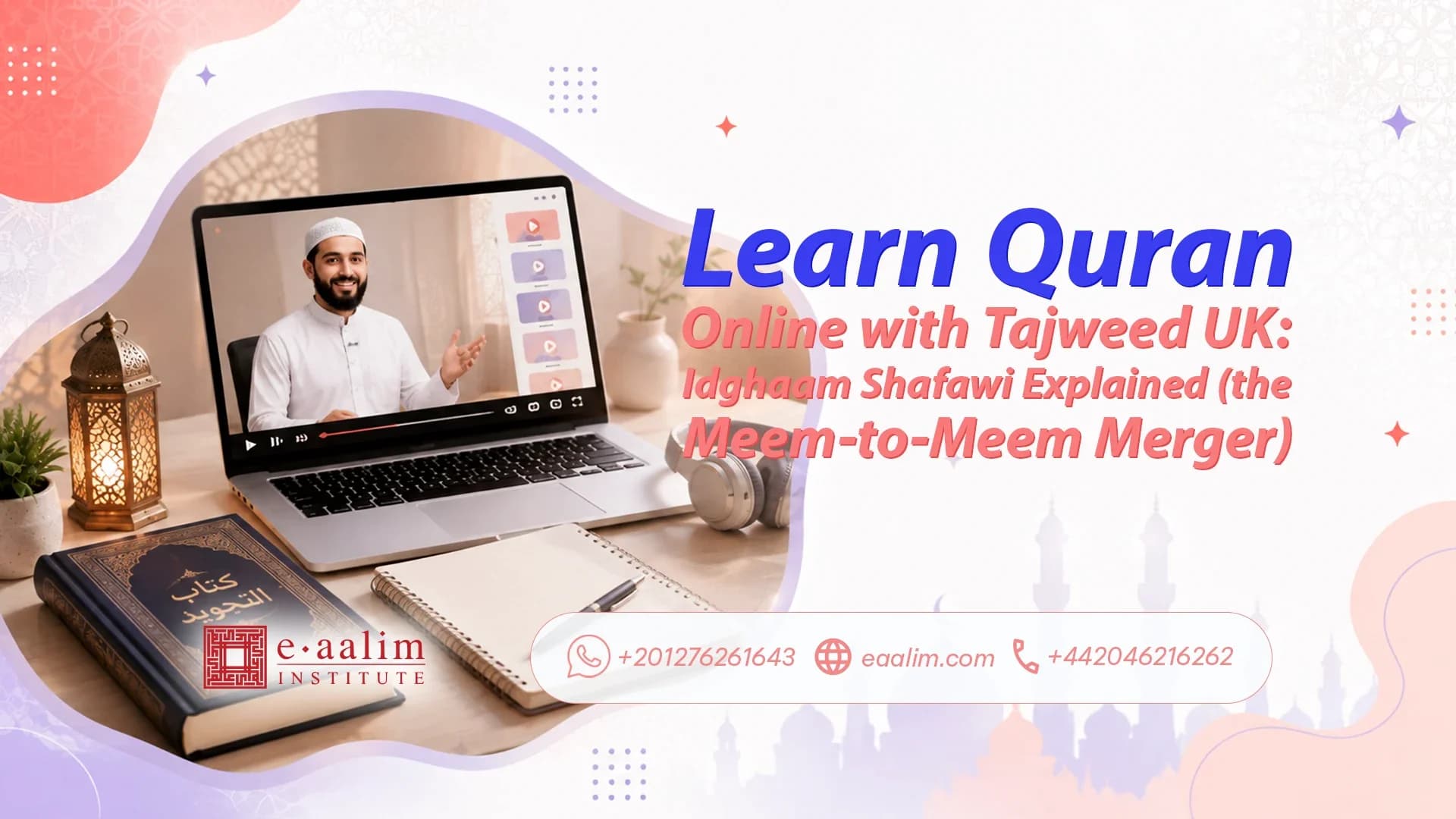 Learn Quran
Online with Tajweed UK: Idghaam Shafawi Explained (the Meem-to-Meem Merger)

كتاب التجويد

e·aalim
INSTITUTE

+201276261643 eaalim.com +442046216262